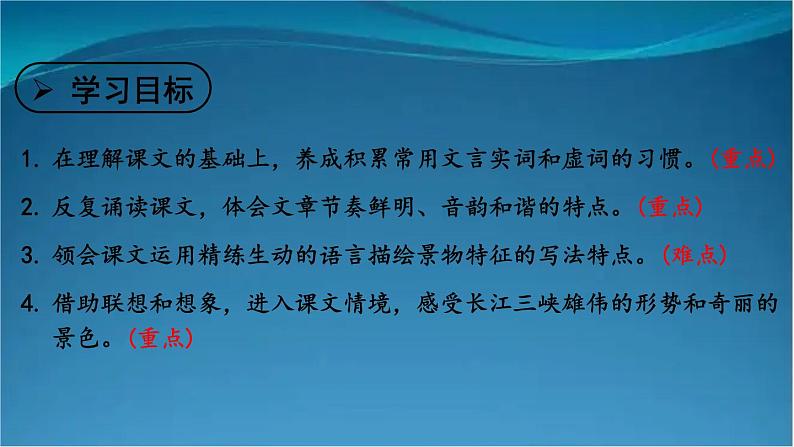 ➢ 学习目标

1. 在理解课文的基础上，养成积累常用文言实词和虚词的习惯。（重点）

2. 反复诵读课文，体会文章节奏鲜明、音韵和谐的特点。（重点）

3. 领会课文运用精练生动的语言描绘景物特征的写法特点。（难点）

4. 借助联想和想象，进入课文情境，感受长江三峡雄伟的形势和奇丽的景色。（重点）